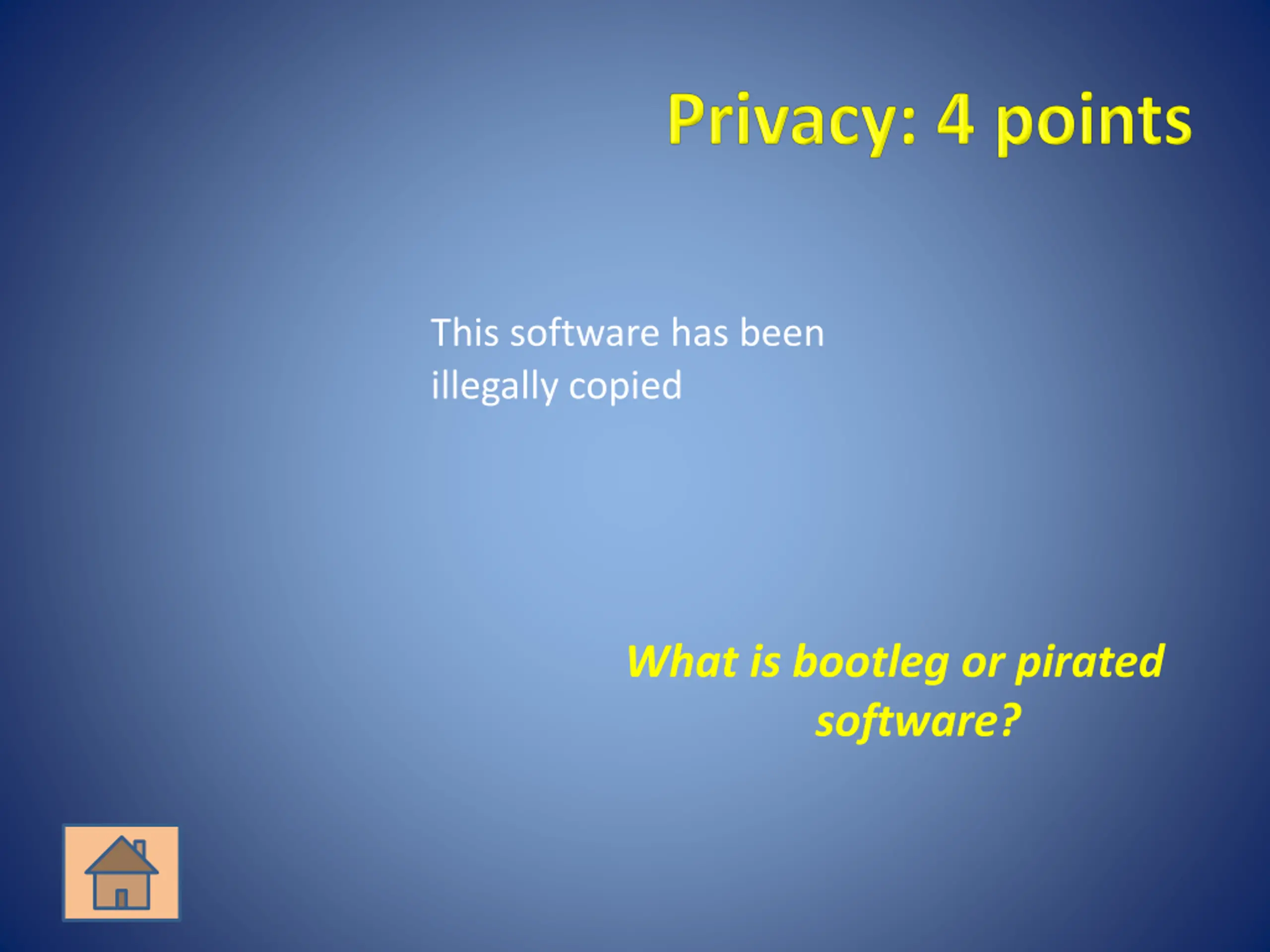 Privacy: 4 points

This software has been illegally copied

What is bootleg or pirated software?